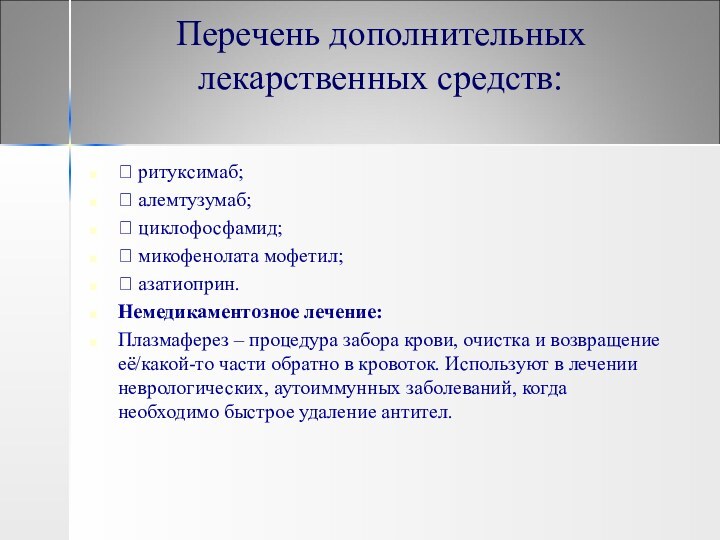 Перечень дополнительных лекарственных средств:

 ритуксимаб;
 алемтузумаб;
 циклофосфамид;
 микофенолата мофетил;
 азатиоприн.
Немедикаментозное лечение:
Плазмаферез – процедура забора крови, очистка и возвращение её/какой-то части обратно в кровоток. Используют в лечении неврологических, аутоиммунных заболеваний, когда необходимо быстрое удаление антител.